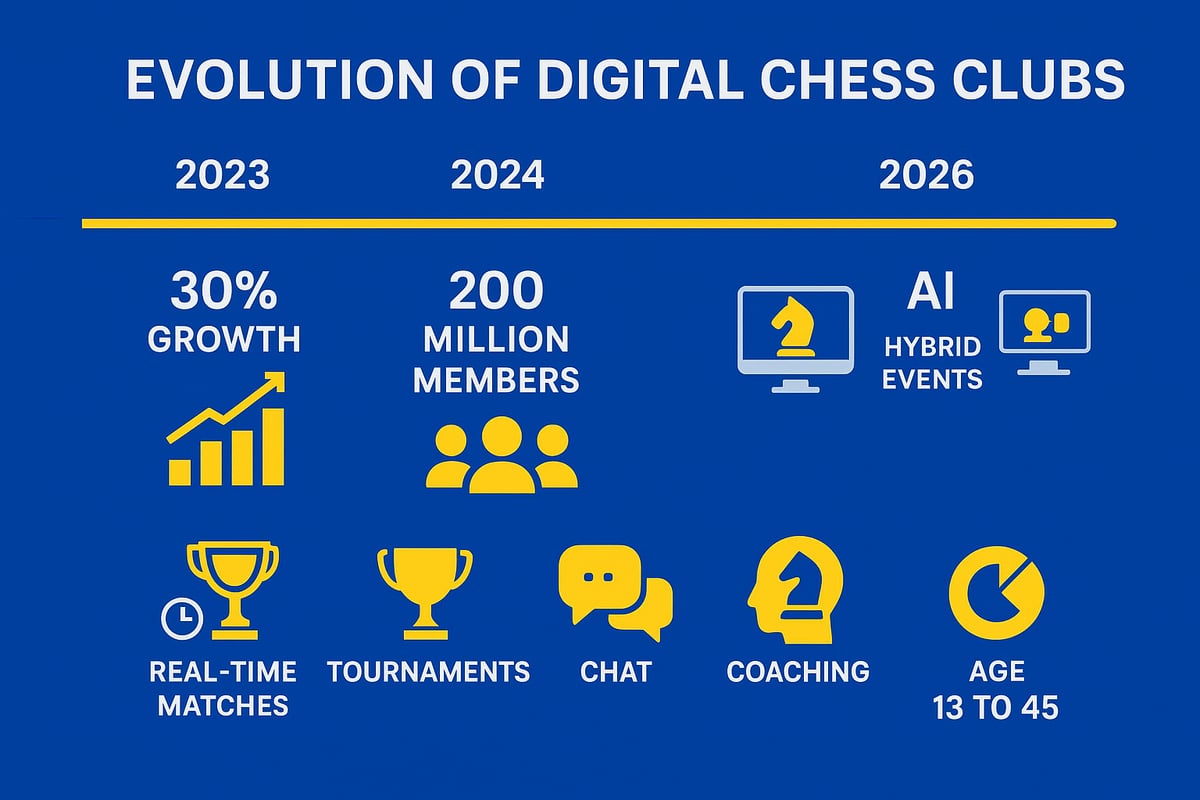 EVOLUTION OF DIGITAL CHESS CLUBS

2023

2024

2026

30%
GROWTH

200
MILLION
MEMBERS

AI

HYBRID
EVENTS

REAL-TIME
MATCHES

TOURNAMENTS

CHAT

COACHING

AGE
13 TO 45